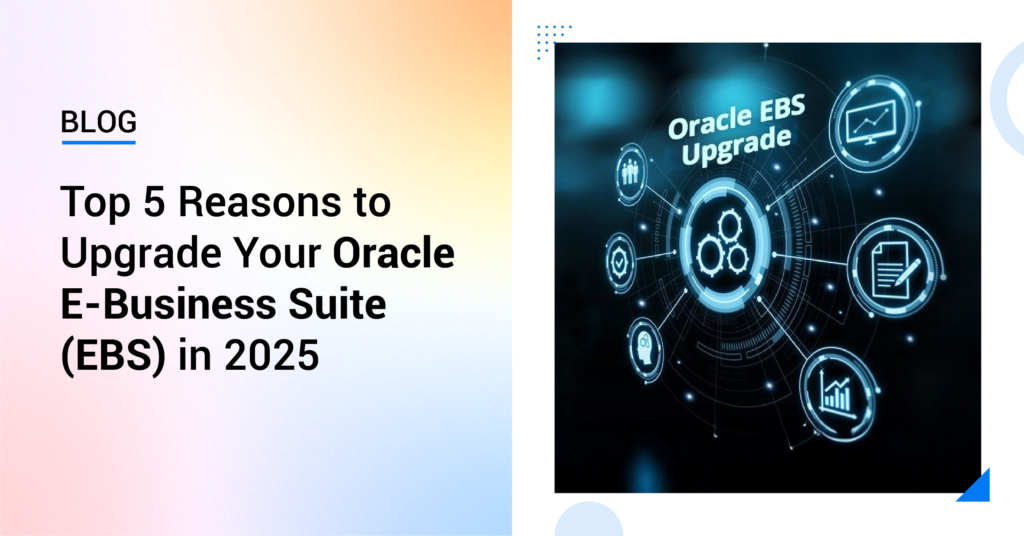 BLOG

Top 5 Reasons to Upgrade Your Oracle E-Business Suite (EBS) in 2025

Oracle EBS Upgrade